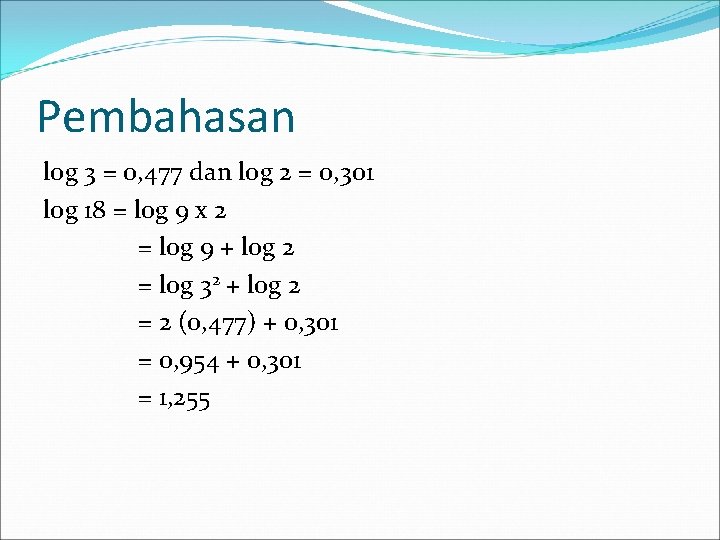 Pembahasan

log 3 = 0,477 dan log 2 = 0,301

log 18 = log 9 x 2

= log 9 + log 2

= log $3^2$ + log 2

= 2 (0,477) + 0,301

= 0,954 + 0,301

= 1,255